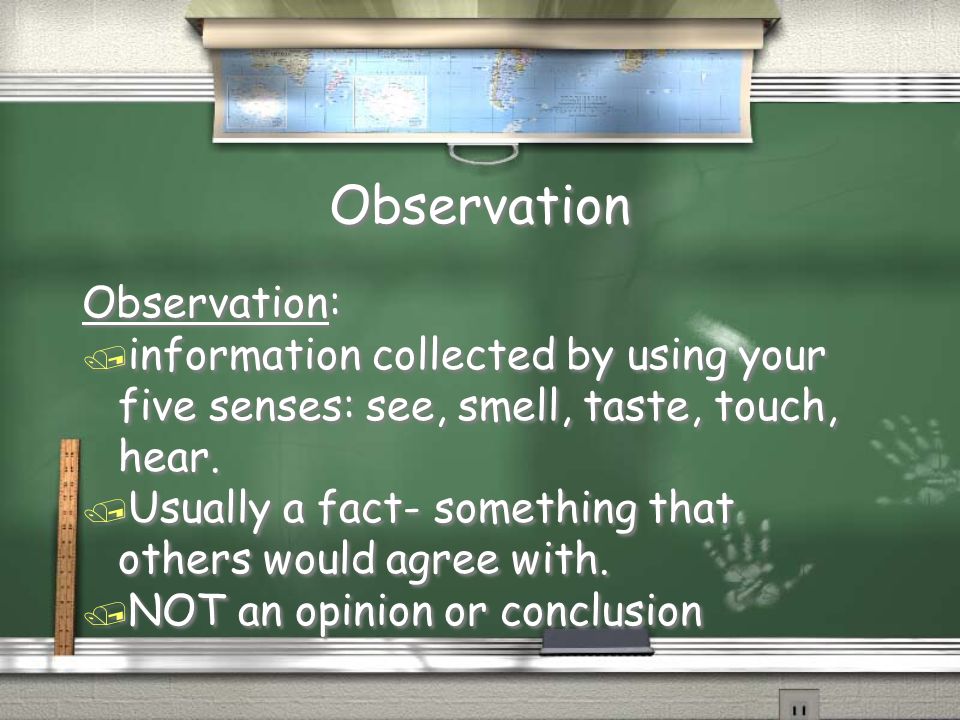 Observation

Observation:

information collected by using your five senses: see, smell, taste, touch, hear.

Usually a fact- something that others would agree with.

NOT an opinion or conclusion